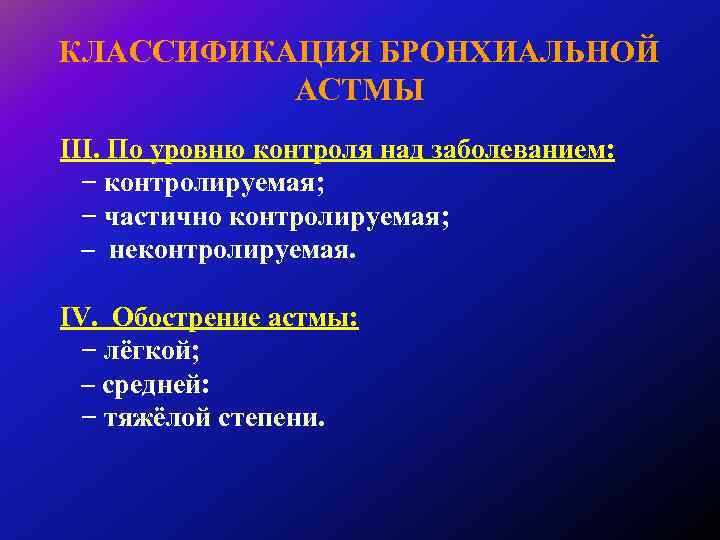 КЛАССИФИКАЦИЯ БРОНХИАЛЬНОЙ АСТМЫ

III. По уровню контроля над заболеванием:
− контролируемая;
− частично контролируемая;
– неконтролируемая.

IV. Обострение астмы:
− лёгкой;
– средней:
− тяжёлой степени.